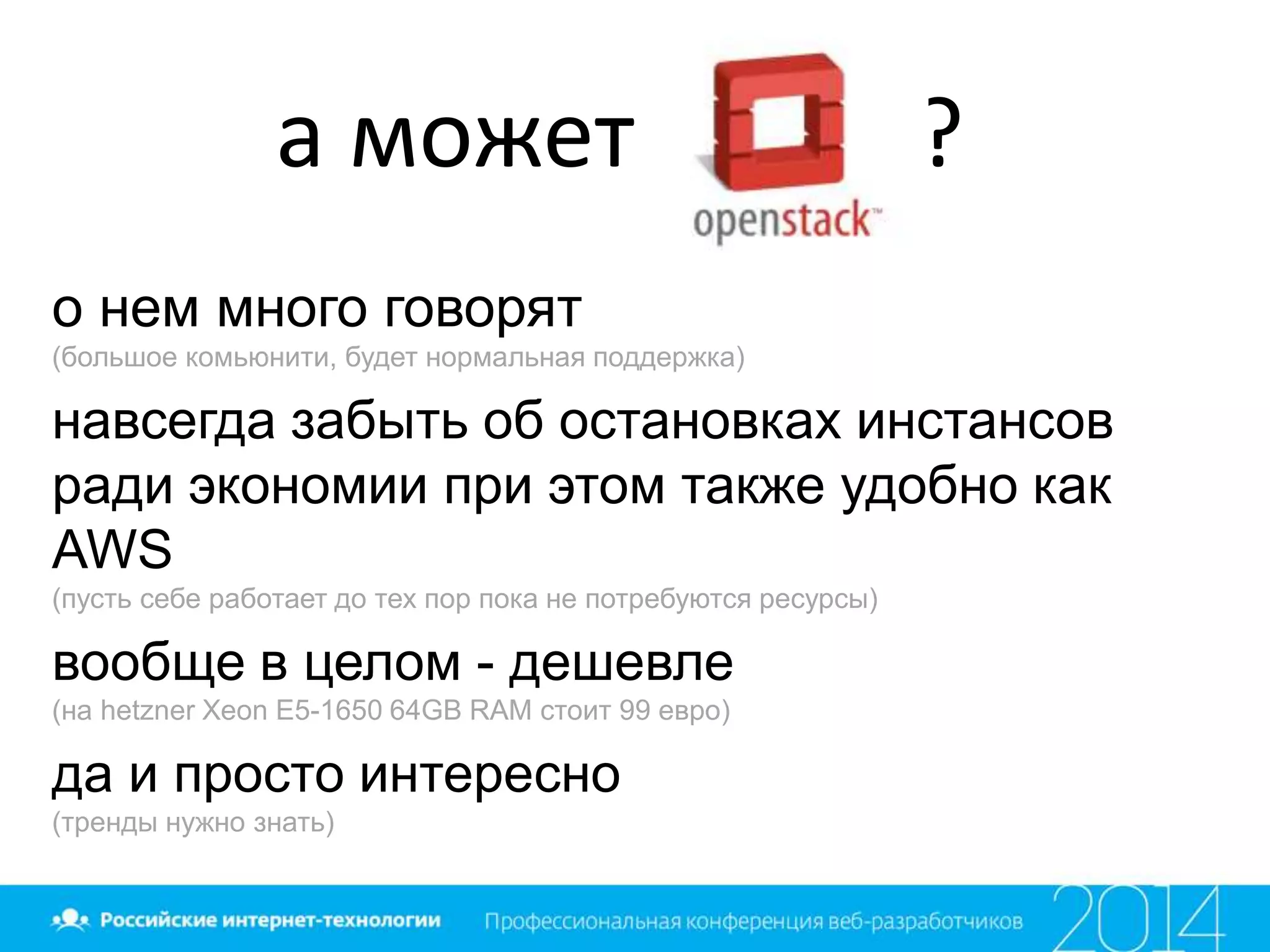 а может openstack™ ?

о нем много говорят
(большое комьюнити, будет нормальная поддержка)

навсегда забыть об остановках инстансов ради экономии при этом также удобно как AWS
(пусть себе работает до тех пор пока не потребуются ресурсы)

вообще в целом - дешевле
(на hetzner Xeon E5-1650 64GB RAM стоит 99 евро)

да и просто интересно
(тренды нужно знать)

Российские интернет-технологии Профессиональная конференция веб-разработчиков 2014